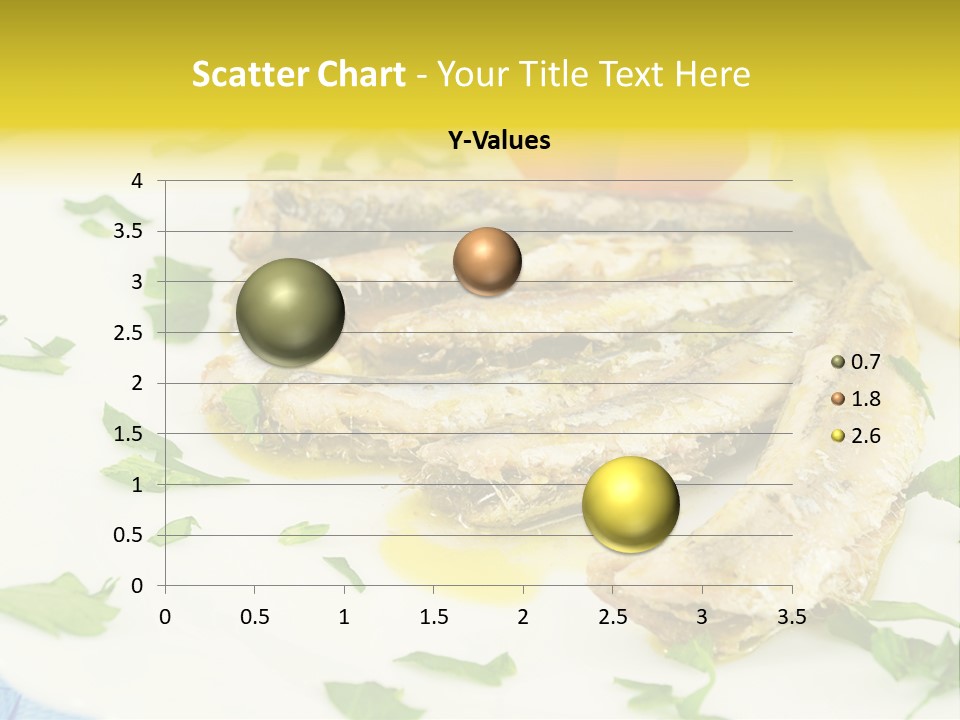 Scatter Chart - Your Title Text Here

Y-Values

4
3.5
3
2.5
2
1.5
1
0.5
0

0 0.5 1 1.5 2 2.5 3 3.5

0.7
1.8
2.6